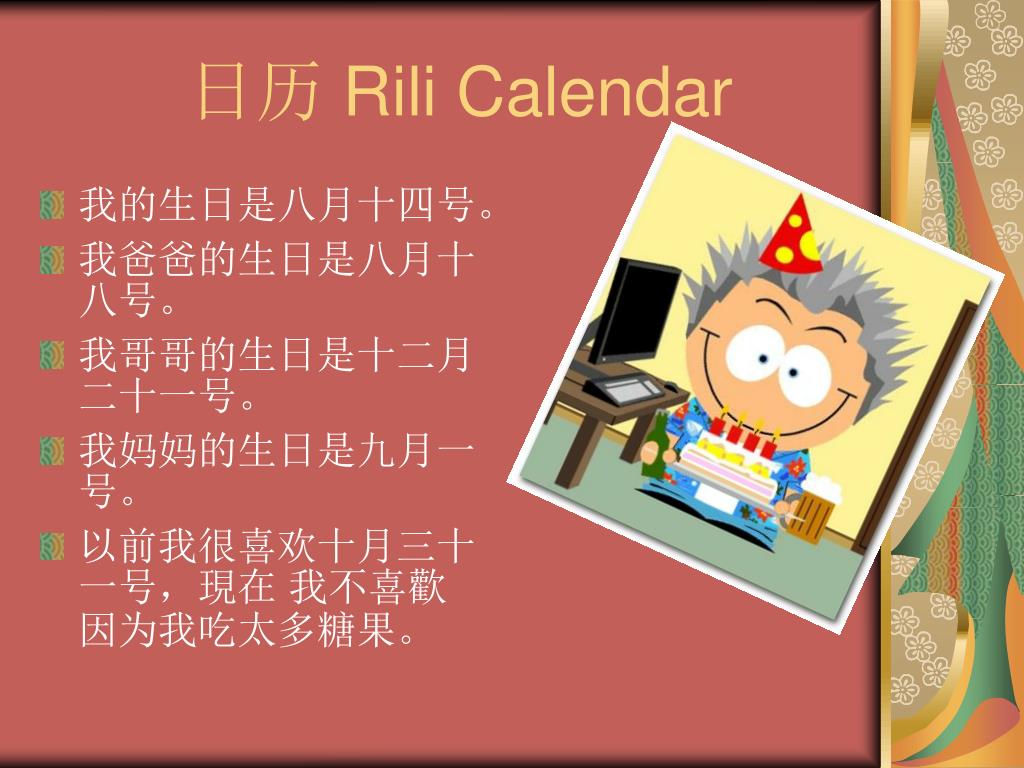 日历 Rili Calendar

我的生日是八月十四号。

我爸爸的生日是八月十八号。

我哥哥的生日是十二月二十一号。

我妈妈的生日是九月一号。

以前我很喜欢十月三十一号，現在 我不喜歡因为我吃太多糖果。